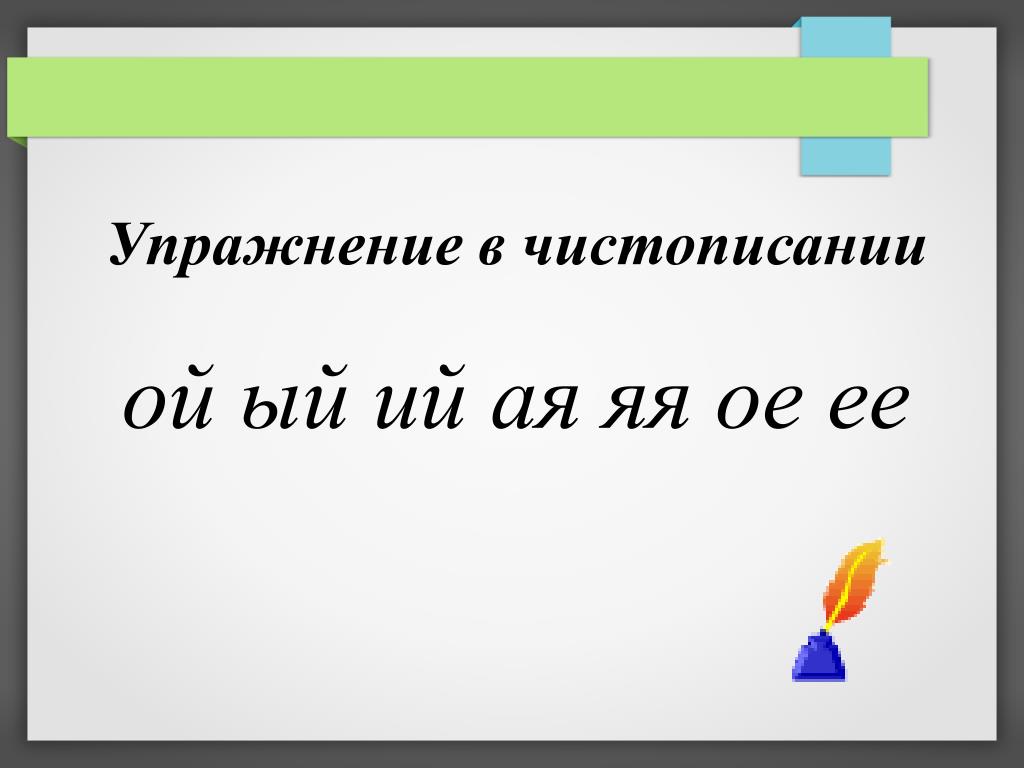 Упражнение в чистописании

ой ый ий ая яя ое ее